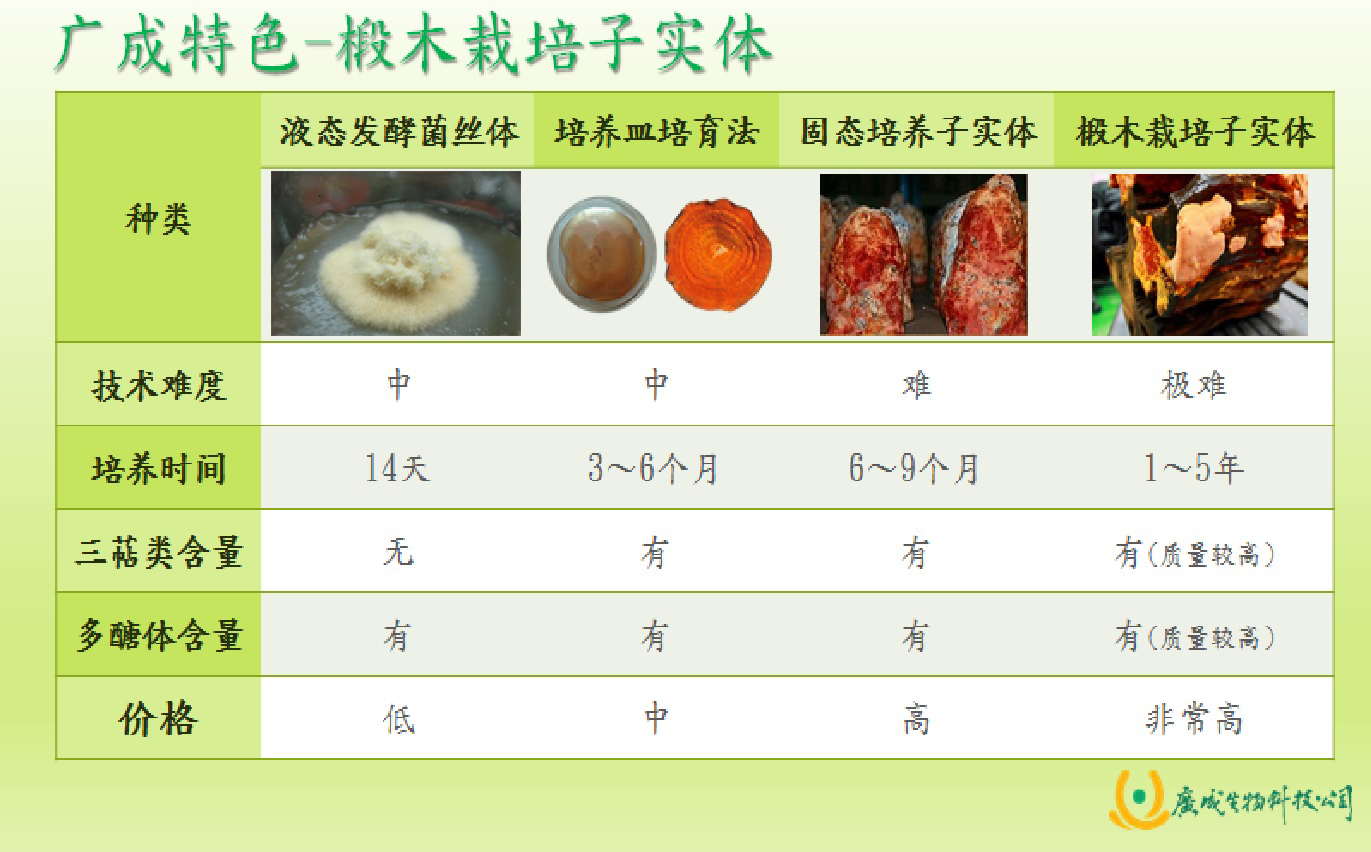 广成特色-椴木栽培子实体

| 种类 | 液态发酵菌丝体 | 培养皿培育法 | 固态培养子实体 | 椴木栽培子实体 |
|---|---|---|---|---|
| 技术难度 | 中 | 中 | 难 | 极难 |
| 培养时间 | 14天 | 3～6个月 | 6～9个月 | 1～5年 |
| 三萜类含量 | 无 | 有 | 有 | 有(质量较高) |
| 多醣体含量 | 有 | 有 | 有 | 有(质量较高) |
| 价格 | 低 | 中 | 高 | 非常高 |

廣成生物科技公司